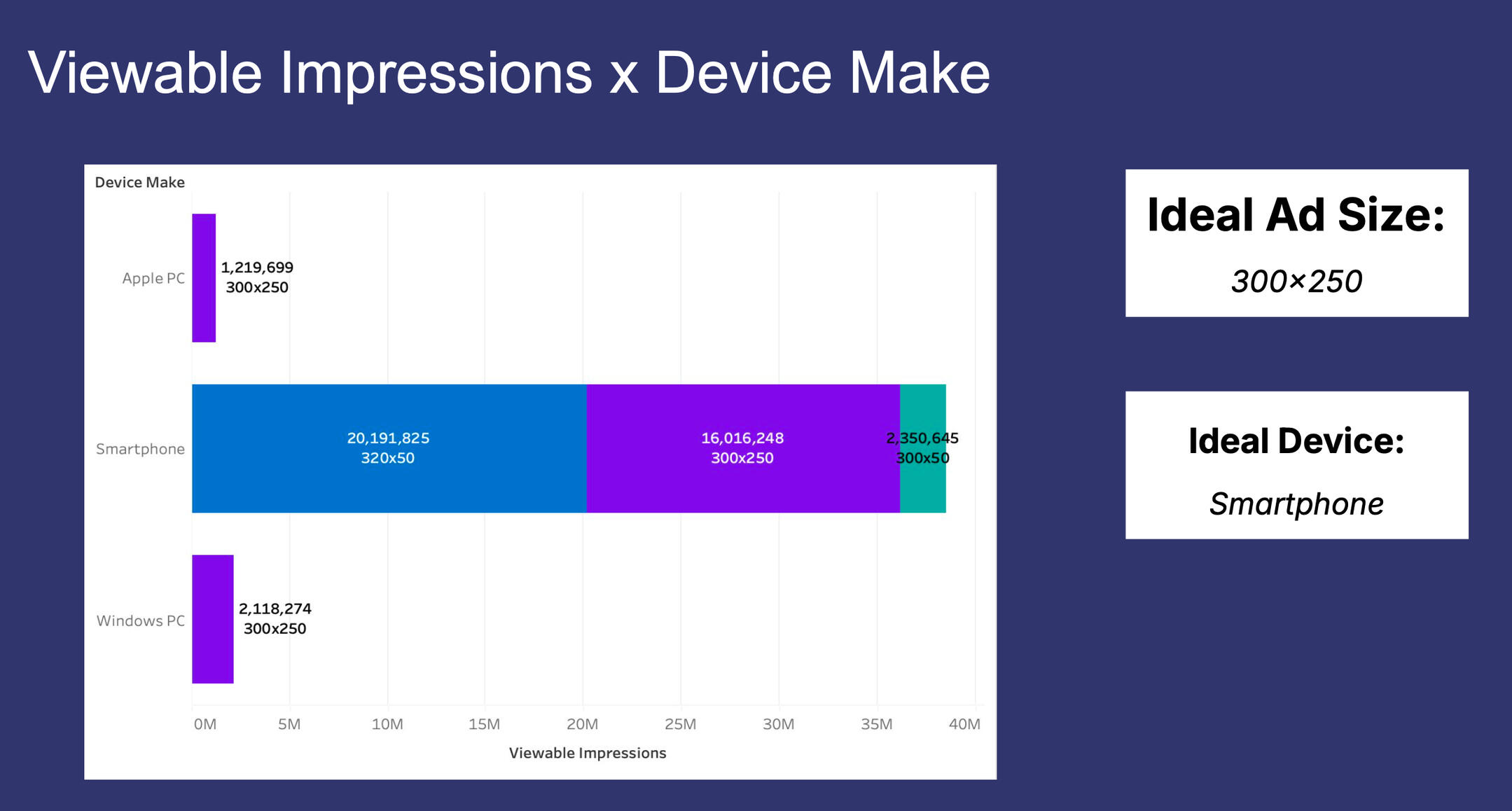 Viewable Impressions x Device Make

Device Make

Apple PC
1,219,699
300x250

Smartphone
20,191,825
320x50
16,016,248
300x250
2,350,645
300x50

Windows PC
2,118,274
300x250

0M 5M 10M 15M 20M 25M 30M 35M 40M

Viewable Impressions

Ideal Ad Size:
300×250

Ideal Device:
Smartphone